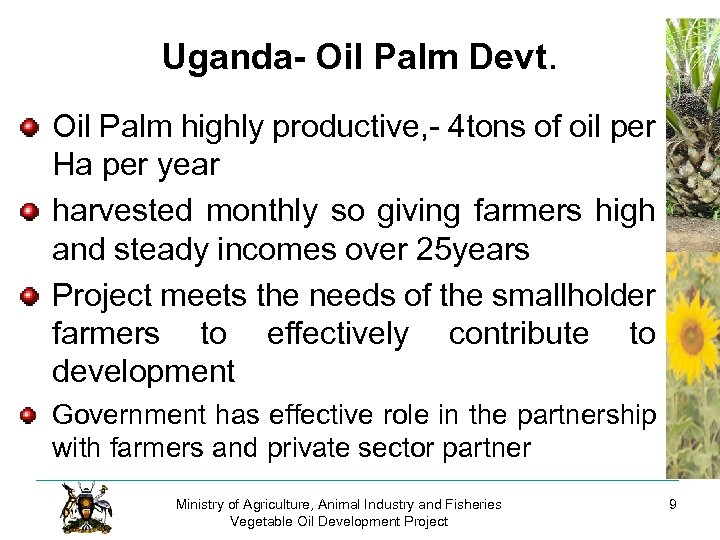 Uganda- Oil Palm Devt.

Oil Palm highly productive,- 4tons of oil per Ha per year

harvested monthly so giving farmers high and steady incomes over 25years

Project meets the needs of the smallholder farmers to effectively contribute to development

Government has effective role in the partnership with farmers and private sector partner

Ministry of Agriculture, Animal Industry and Fisheries
Vegetable Oil Development Project

9